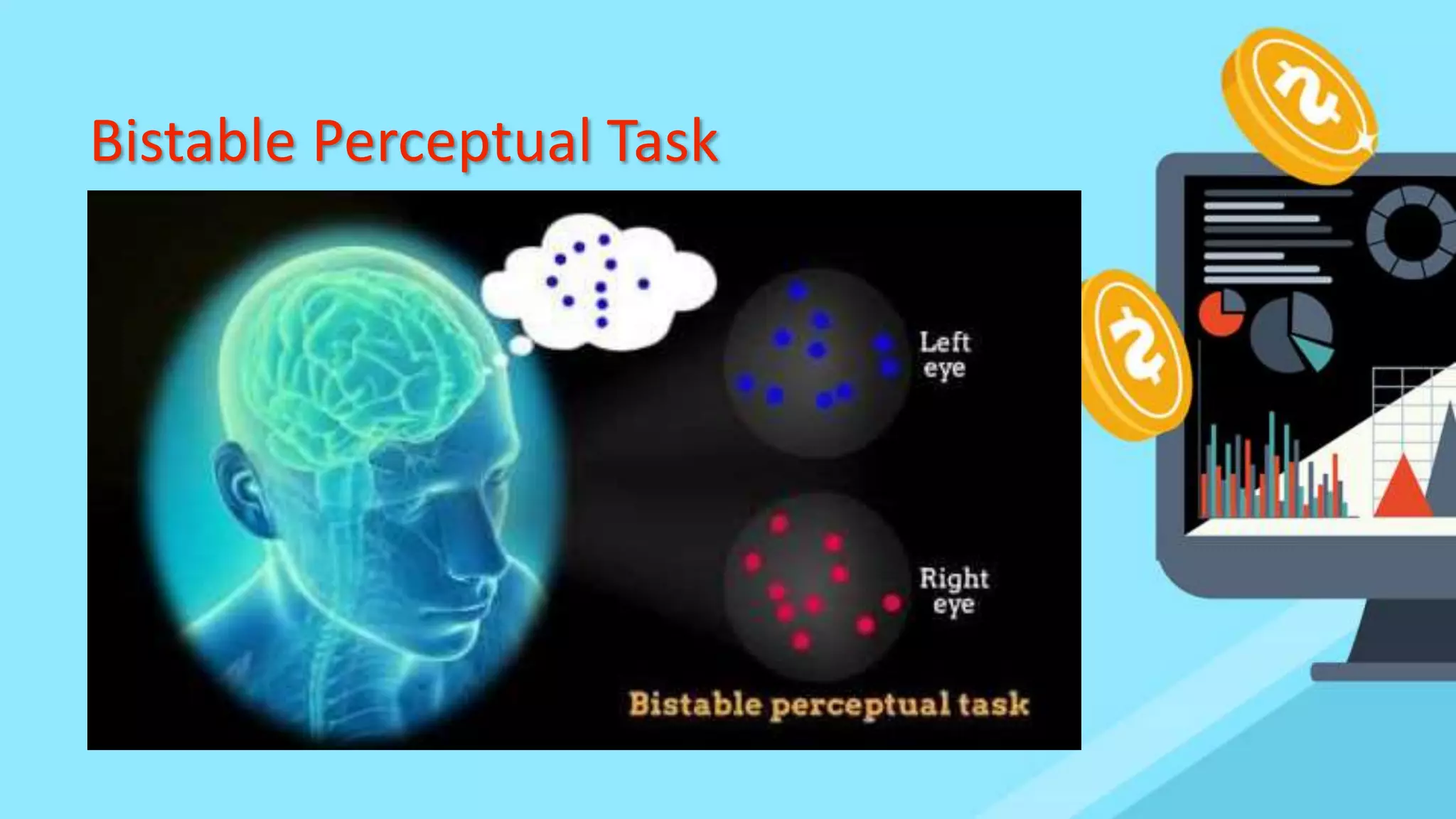 Bistable Perceptual Task

Left eye

Right eye

Bistable perceptual task